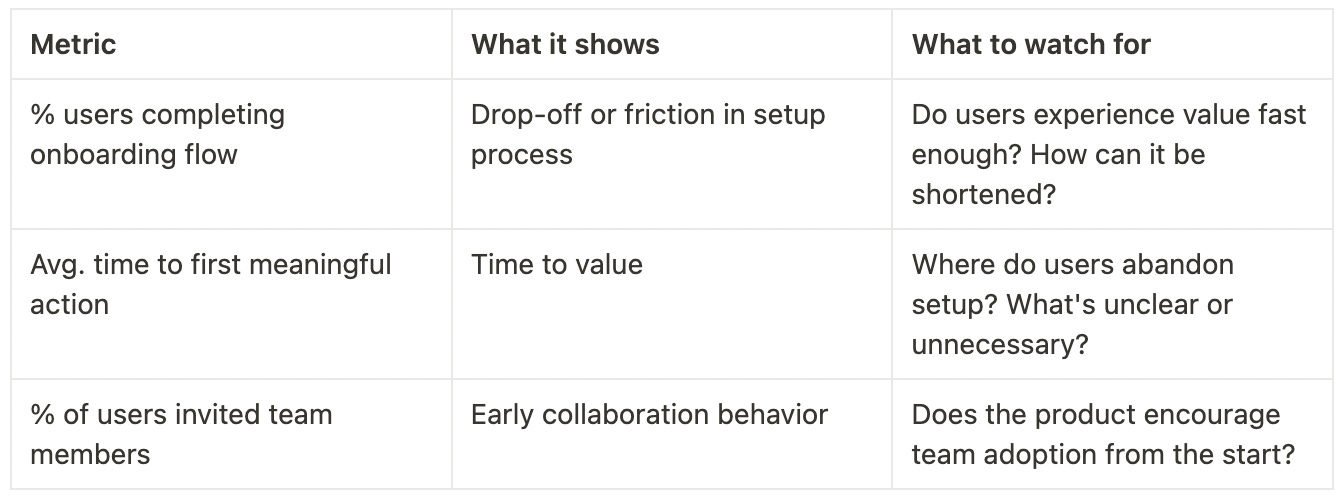 | Metric | What it shows | What to watch for |
|---|---|---|
| % users completing onboarding flow | Drop-off or friction in setup process | Do users experience value fast enough? How can it be shortened? |
| Avg. time to first meaningful action | Time to value | Where do users abandon setup? What's unclear or unnecessary? |
| % of users invited team members | Early collaboration behavior | Does the product encourage team adoption from the start? |